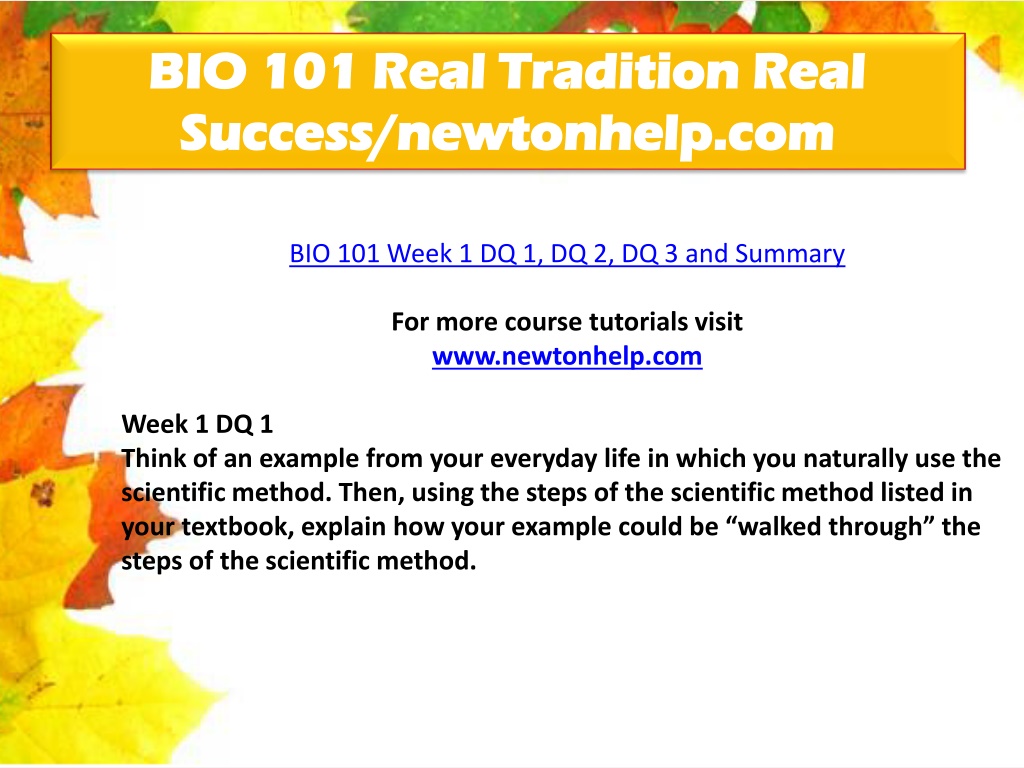 BIO 101 Real Tradition Real Success/newtonhelp.com

BIO 101 Week 1 DQ 1, DQ 2, DQ 3 and Summary

For more course tutorials visit
www.newtonhelp.com

Week 1 DQ 1
Think of an example from your everyday life in which you naturally use the scientific method. Then, using the steps of the scientific method listed in your textbook, explain how your example could be “walked through” the steps of the scientific method.